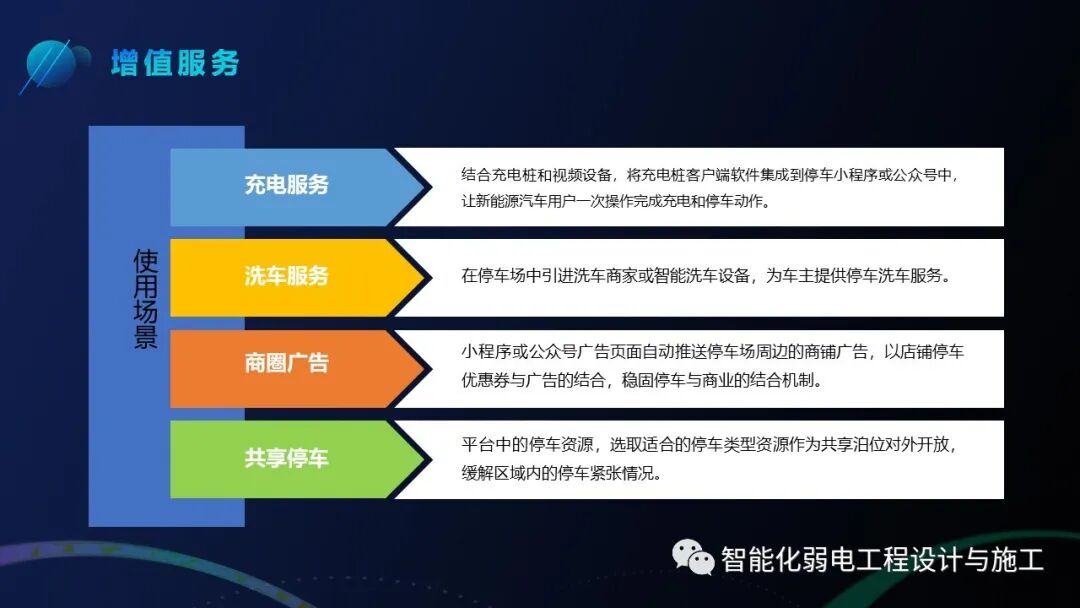 增值服务

使用场景

充电服务
结合充电桩和视频设备，将充电桩客户端软件集成到停车小程序或公众号中，让新能源汽车用户一次操作完成充电和停车动作。

洗车服务
在停车场中引进洗车商家或智能洗车设备，为车主提供停车洗车服务。

商圈广告
小程序或公众号广告页面自动推送停车场周边的商铺广告，以店铺停车优惠券与广告的结合，稳固停车与商业的结合机制。

共享停车
平台中的停车资源，选取适合的停车类型资源作为共享泊位对外开放，缓解区域内的停车紧张情况。

智能化弱电工程设计与施工